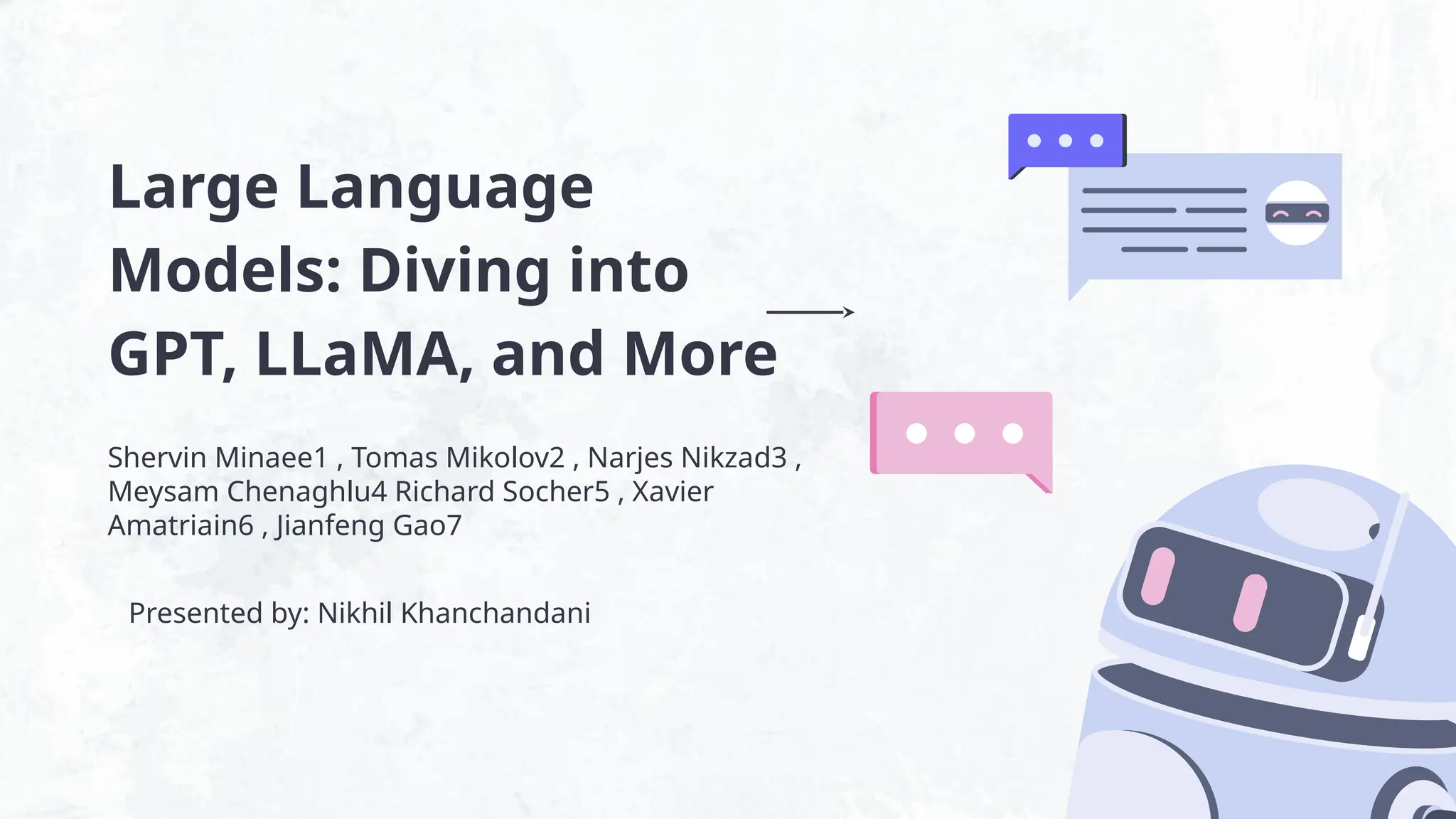 Large Language Models: Diving into GPT, LLaMA, and More

Shervin Minaee1 , Tomas Mikolov2 , Narjes Nikzad3 , Meysam Chenaghlu4 Richard Socher5 , Xavier Amatriain6 , Jianfeng Gao7

Presented by: Nikhil Khanchandani